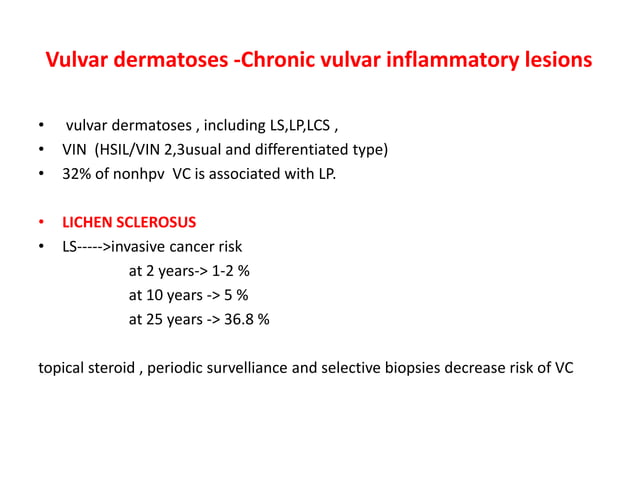 Vulvar dermatoses -Chronic vulvar inflammatory lesions

• vulvar dermatoses , including LS,LP,LCS ,
• VIN (HSIL/VIN 2,3usual and differentiated type)
• 32% of nonhpv VC is associated with LP.

• LICHEN SCLEROSUS
• LS----->invasive cancer risk
at 2 years-> 1-2 %
at 10 years -> 5 %
at 25 years -> 36.8 %

topical steroid , periodic survelliance and selective biopsies decrease risk of VC